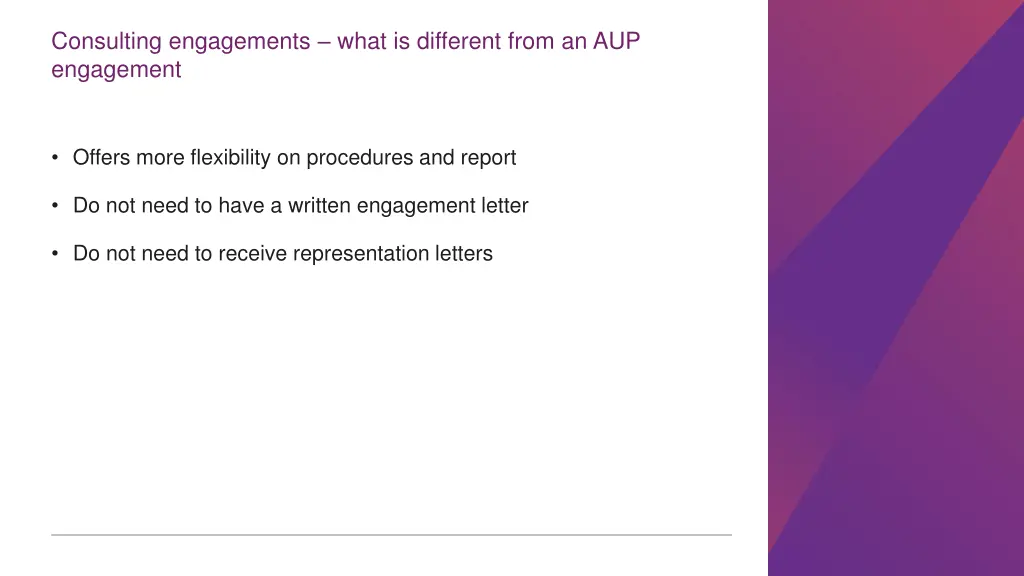 Consulting engagements – what is different from an AUP engagement

• Offers more flexibility on procedures and report

• Do not need to have a written engagement letter

• Do not need to receive representation letters